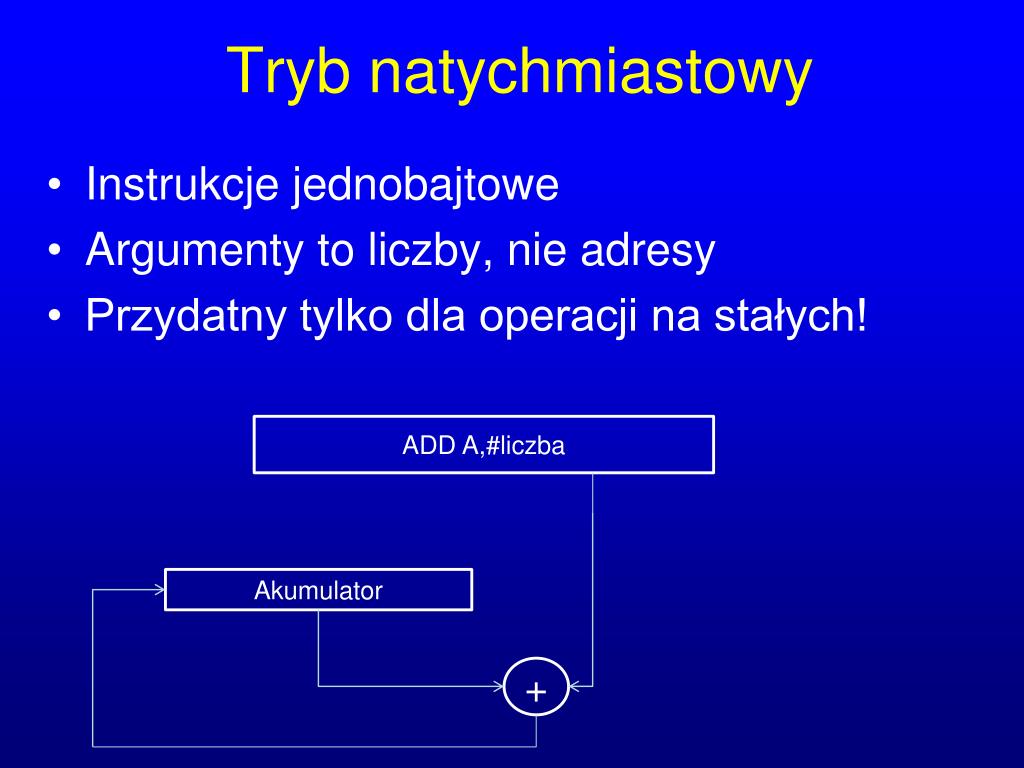 Tryb natychmiastowy

• Instrukcje jednobajtowe
• Argumenty to liczby, nie adresy
• Przydatny tylko dla operacji na stałych!

ADD A,#liczba

Akumulator

+